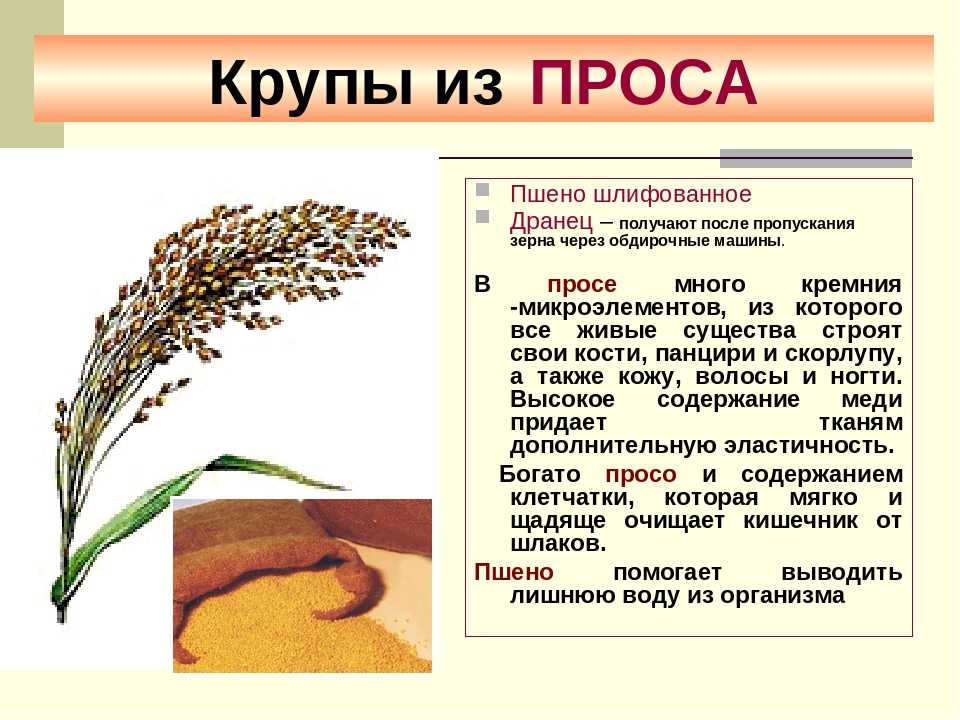 Крупы из ПРОСА

Пшено шлифованное
Дранец – получают после пропускания зерна через обдирочные машины.

В просе много кремния -микроэлементов, из которого все живые существа строят свои кости, панцири и скорлупу, а также кожу, волосы и ногти. Высокое содержание меди придает тканям дополнительную эластичность.

Богато просо и содержанием клетчатки, которая мягко и щадяще очищает кишечник от шлаков.

Пшено помогает выводить лишнюю воду из организма